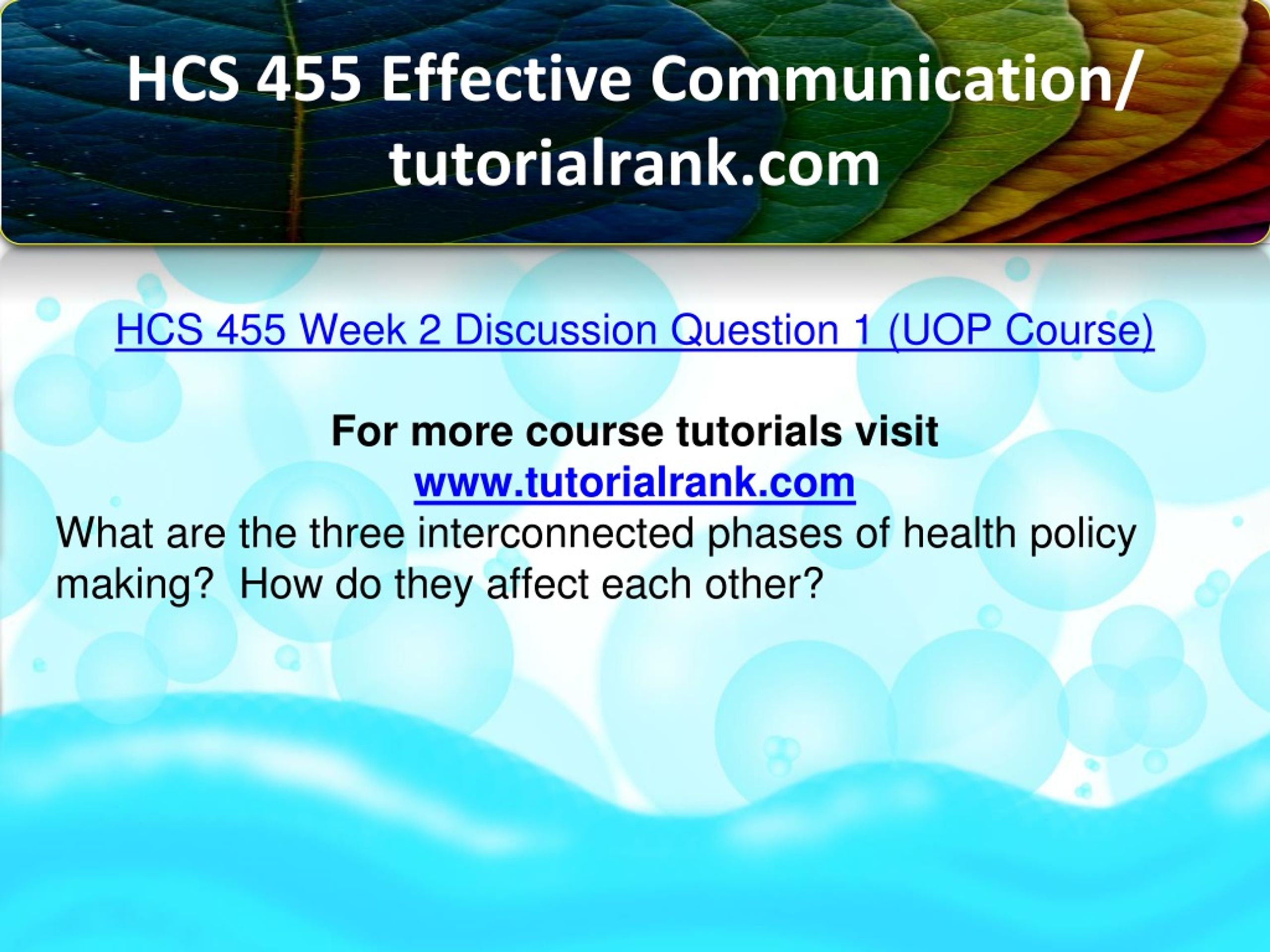 HCS 455 Effective Communication/ tutorialrank.com

HCS 455 Week 2 Discussion Question 1 (UOP Course)

For more course tutorials visit
www.tutorialrank.com
What are the three interconnected phases of health policy making?  How do they affect each other?